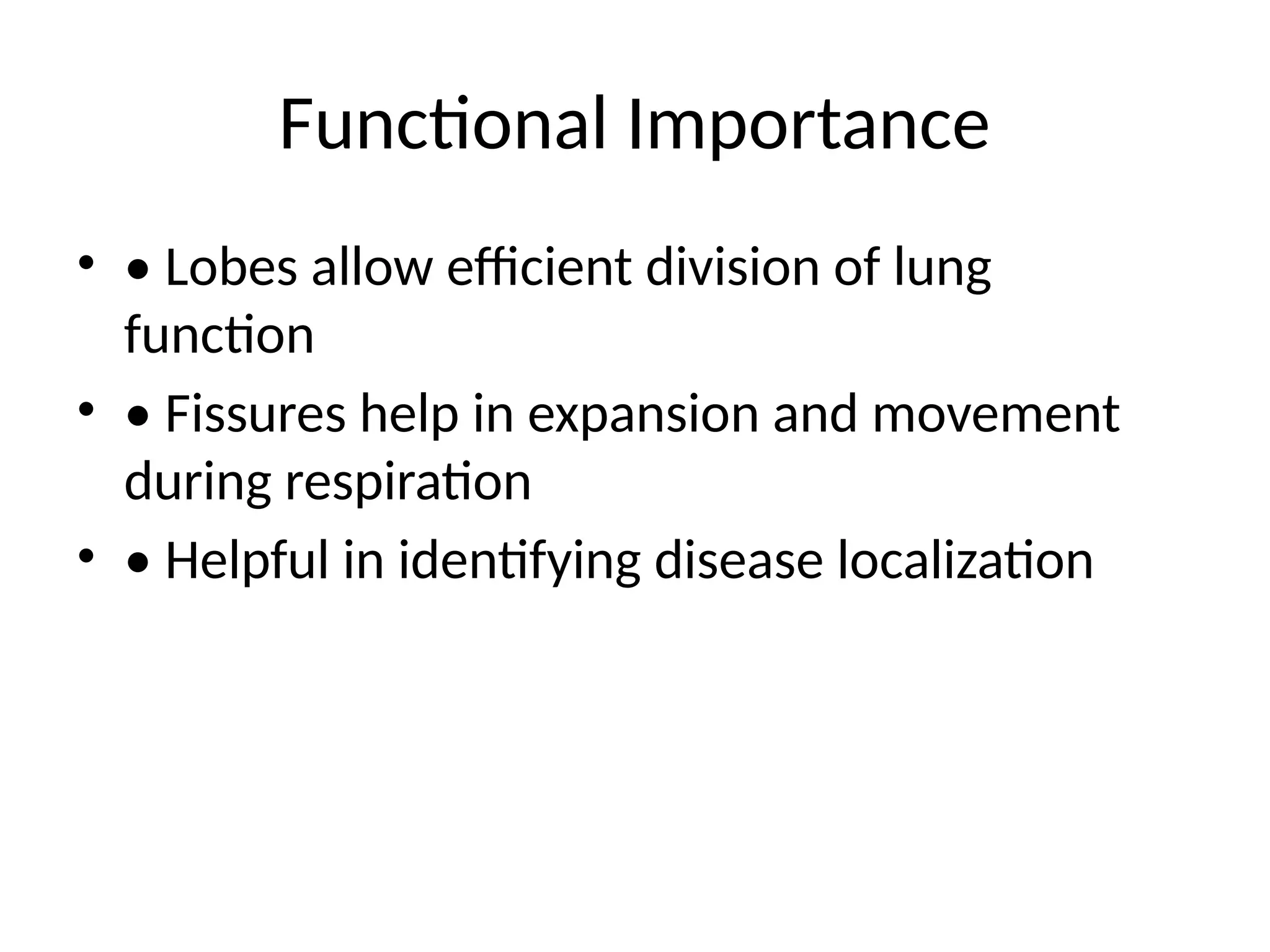 Functional Importance

• • Lobes allow efficient division of lung function
• • Fissures help in expansion and movement during respiration
• • Helpful in identifying disease localization